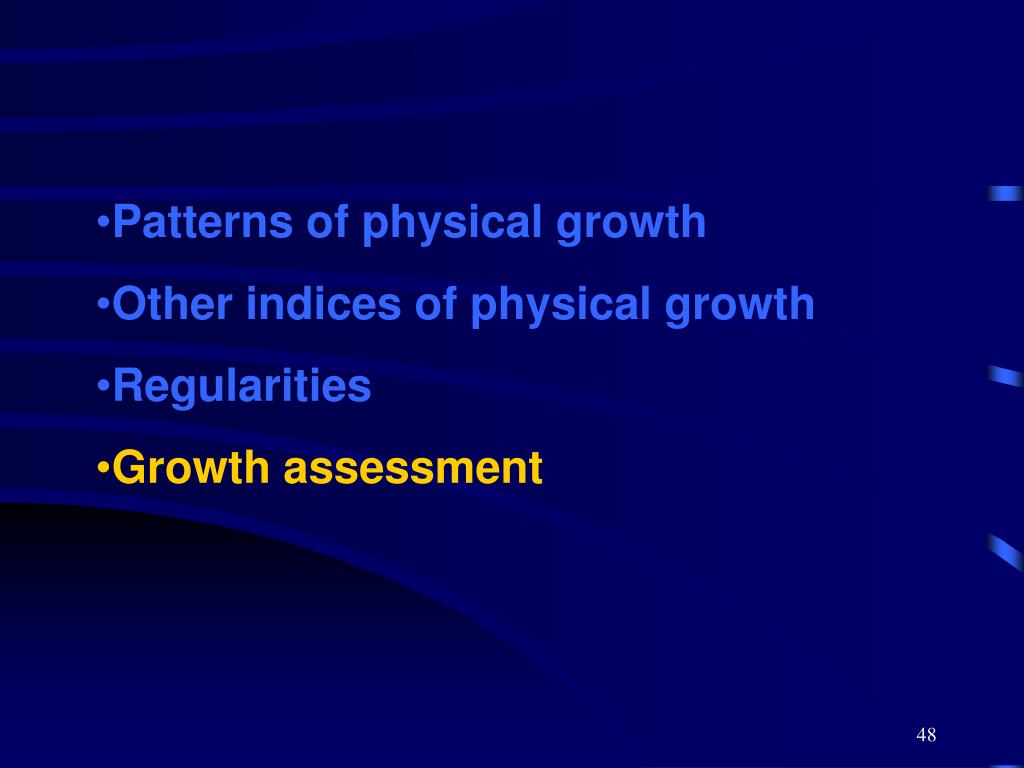 •Patterns of physical growth

•Other indices of physical growth

•Regularities

•Growth assessment

48